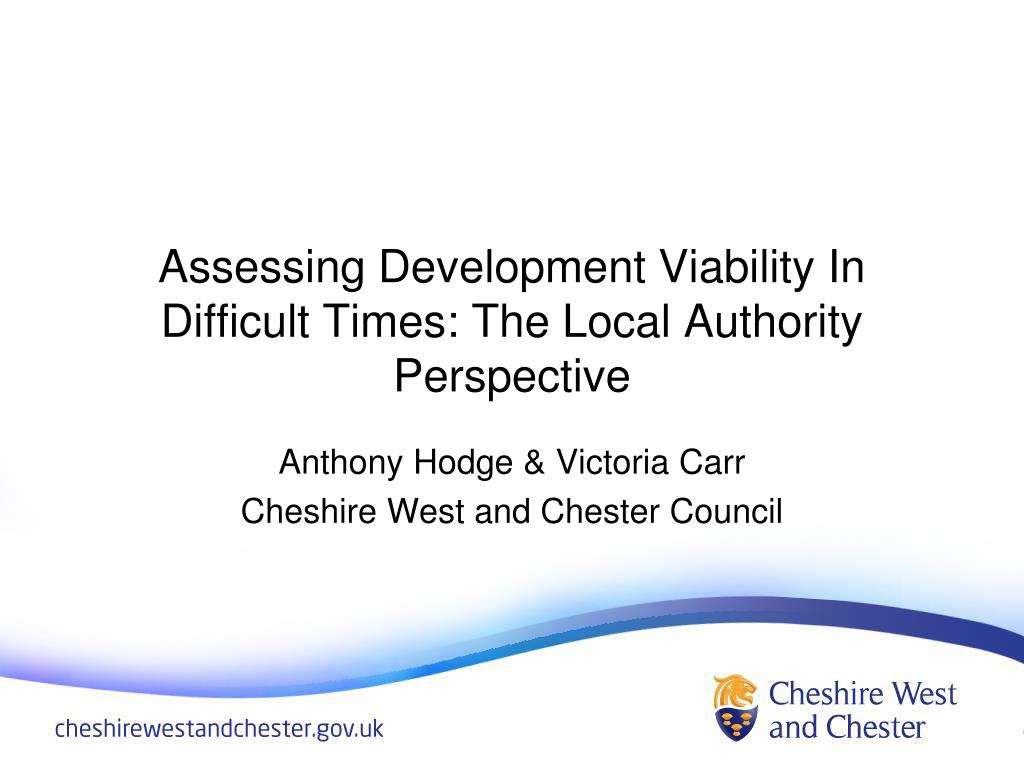 Assessing Development Viability In Difficult Times: The Local Authority Perspective

Anthony Hodge & Victoria Carr

Cheshire West and Chester Council

cheshirewestandchester.gov.uk

Cheshire West
and Chester